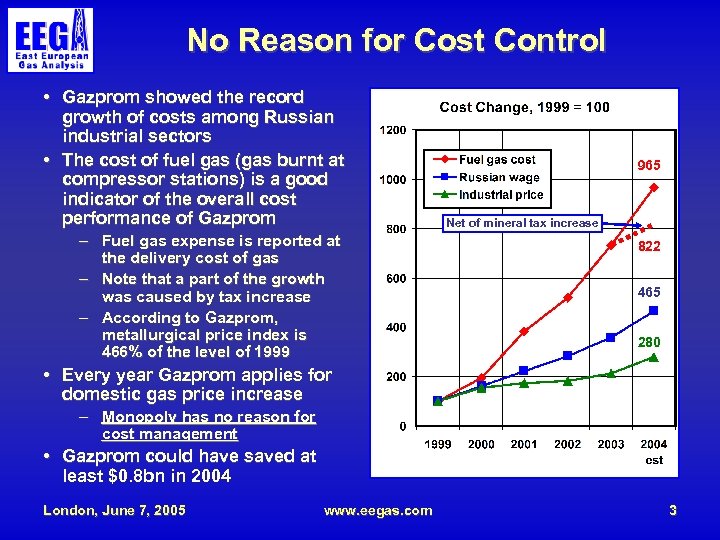 EEG
East European Gas Analysis

No Reason for Cost Control

• Gazprom showed the record growth of costs among Russian industrial sectors
• The cost of fuel gas (gas burnt at compressor stations) is a good indicator of the overall cost performance of Gazprom
– Fuel gas expense is reported at the delivery cost of gas
– Note that a part of the growth was caused by tax increase
– According to Gazprom, metallurgical price index is 466% of the level of 1999
• Every year Gazprom applies for domestic gas price increase
– Monopoly has no reason for cost management
• Gazprom could have saved at least $0.8bn in 2004

Cost Change, 1999 = 100

1200
1000
800
600
400
200
0

Fuel gas cost
Russian wage
Industrial price

Net of mineral tax increase

965
822
465
280

1999 2000 2001 2002 2003 2004 est

London, June 7, 2005 www.eegas.com 3